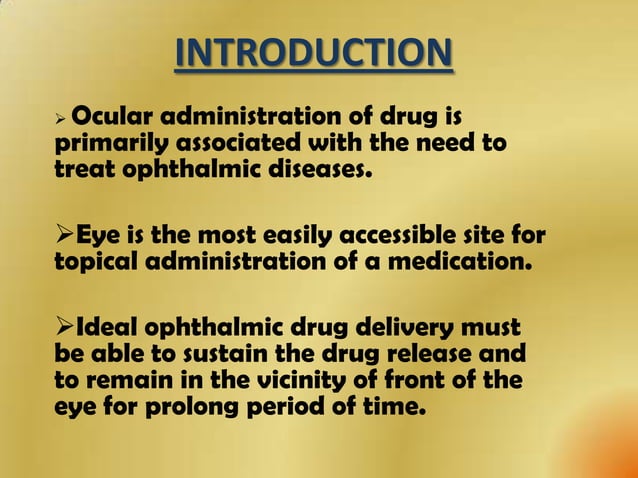 INTRODUCTION

➢ Ocular administration of drug is primarily associated with the need to treat ophthalmic diseases.

➢Eye is the most easily accessible site for topical administration of a medication.

➢Ideal ophthalmic drug delivery must be able to sustain the drug release and to remain in the vicinity of front of the eye for prolong period of time.